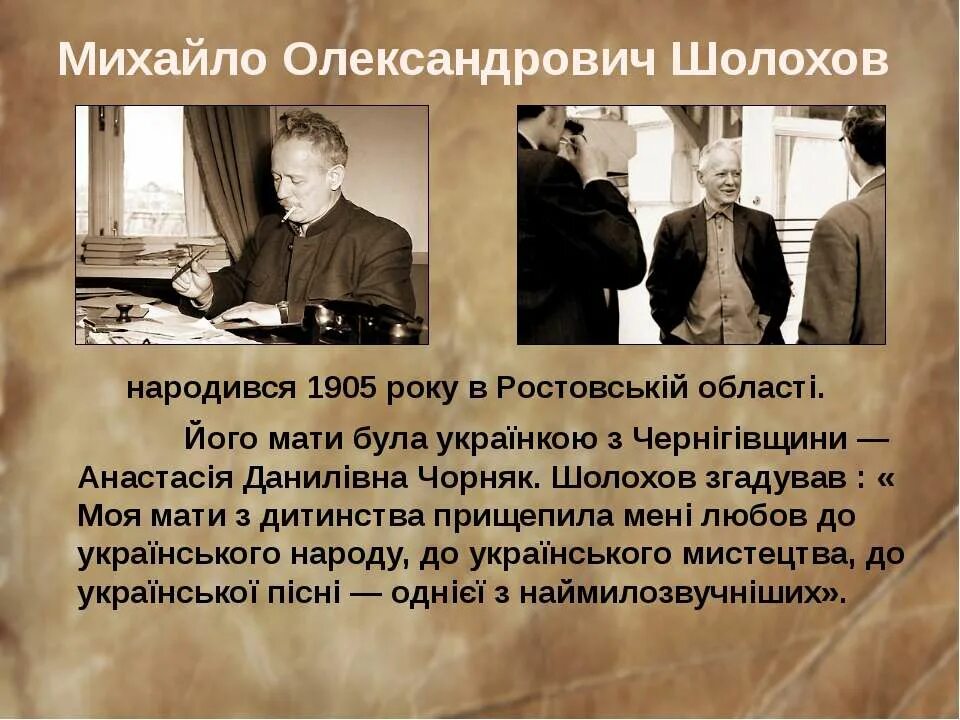 Михайло Олександрович Шолохов

народився 1905 року в Ростовській області.

Його мати була українкою з Чернігівщини — Анастасія Данилівна Чорняк. Шолохов згадував : « Моя мати з дитинства прищепила мені любов до українського народу, до українського мистецтва, до української пісні — однієї з наймилозвучніших».